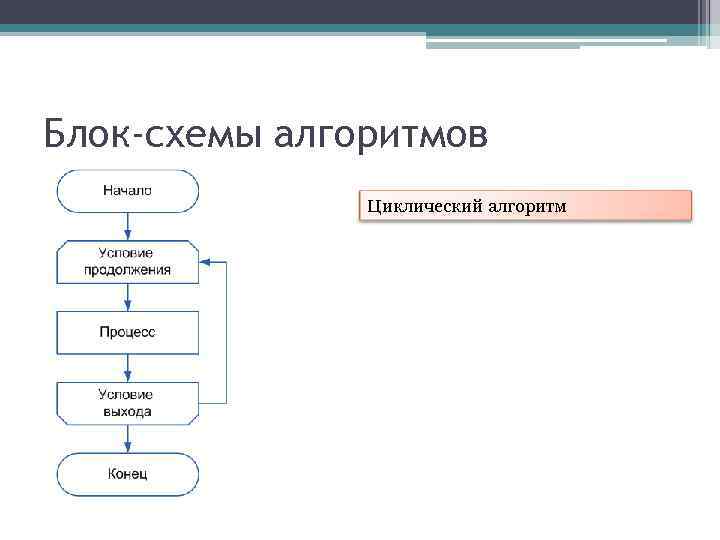 Блок-схемы алгоритмов

Начало

Условие продолжения

Процесс

Условие выхода

Конец

Циклический алгоритм